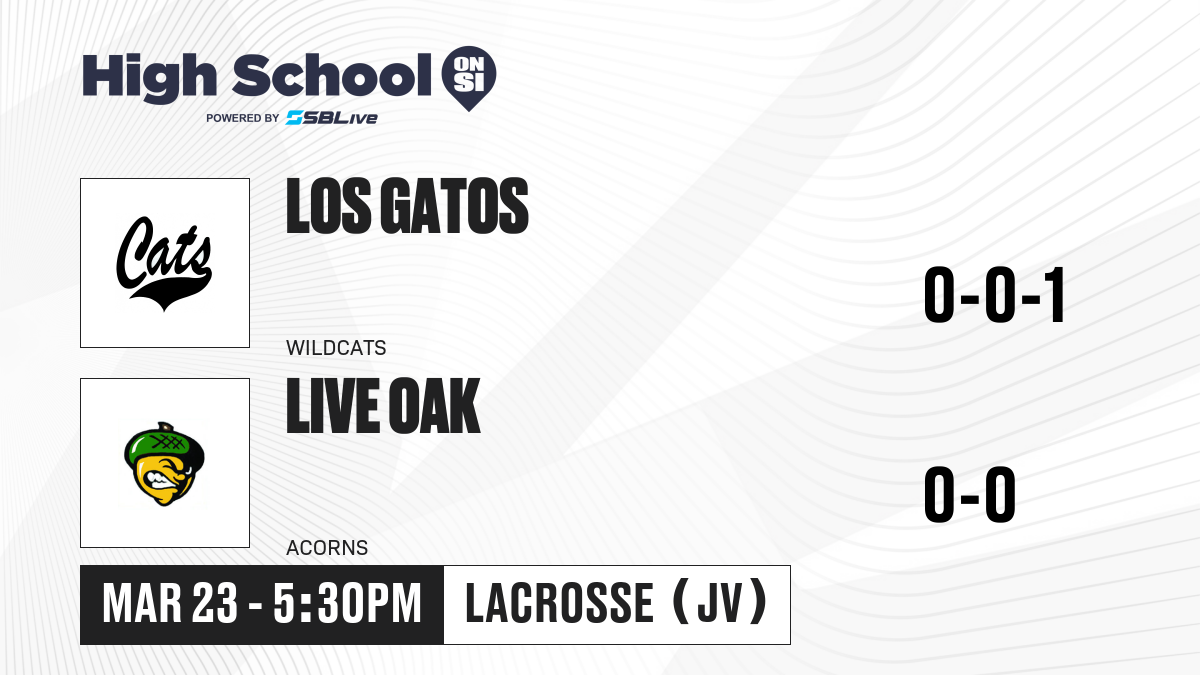 High School ON SI
POWERED BY SBLive

Cats

LOS GATOS

WILDCATS

0-0-1

LIVE OAK

ACORNS

0-0

MAR 23 - 5:30PM

LACROSSE (JV)